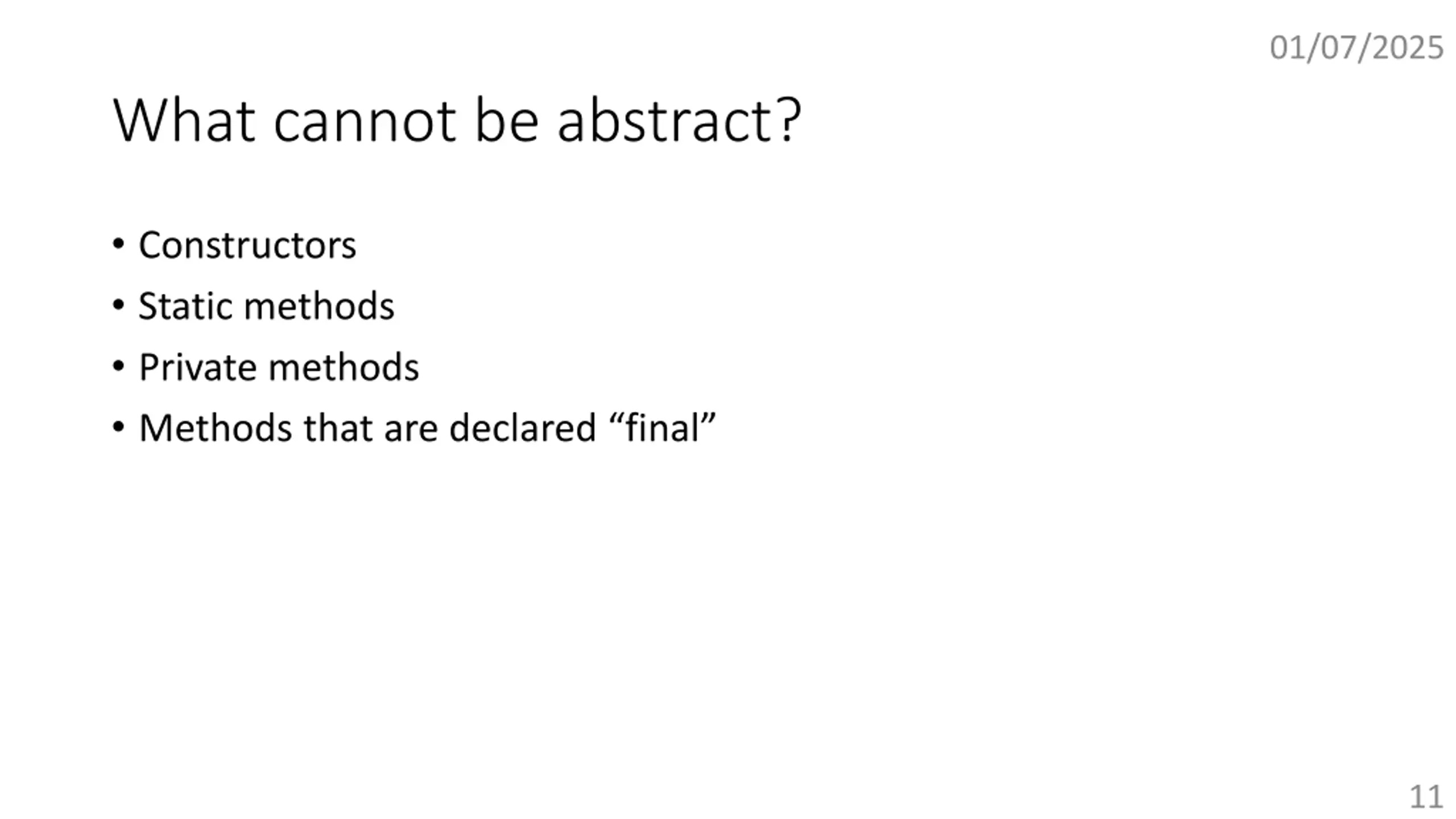 01/07/2025

What cannot be abstract?

• Constructors
• Static methods
• Private methods
• Methods that are declared “final”

11